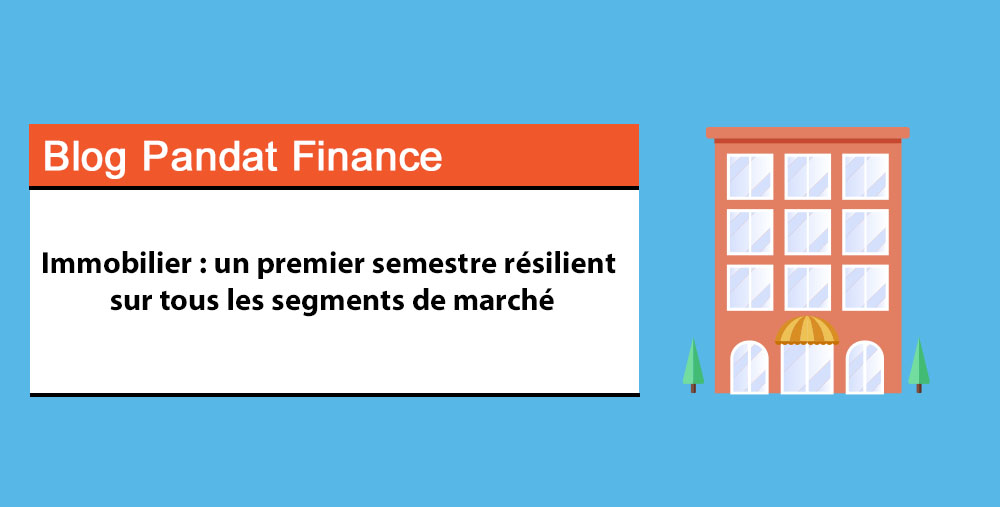 Blog Pandat Finance

Immobilier : un premier semestre résilient sur tous les segments de marché